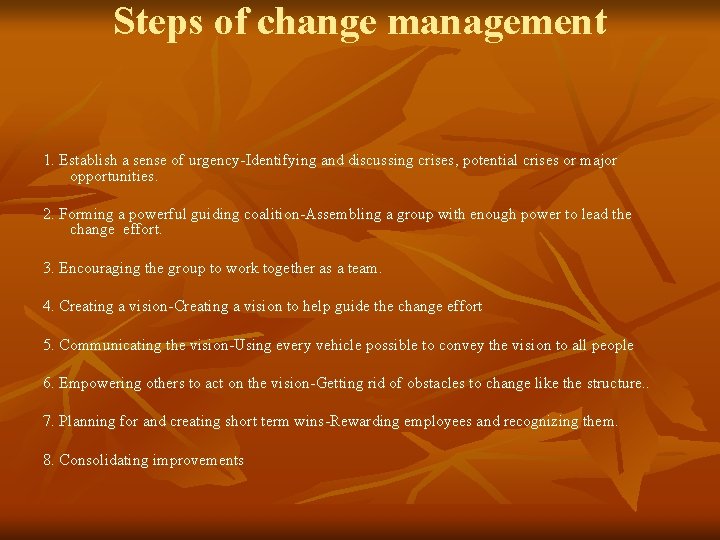 Steps of change management

1. Establish a sense of urgency-Identifying and discussing crises, potential crises or major opportunities.

2. Forming a powerful guiding coalition-Assembling a group with enough power to lead the change effort.

3. Encouraging the group to work together as a team.

4. Creating a vision-Creating a vision to help guide the change effort

5. Communicating the vision-Using every vehicle possible to convey the vision to all people

6. Empowering others to act on the vision-Getting rid of obstacles to change like the structure..

7. Planning for and creating short term wins-Rewarding employees and recognizing them.

8. Consolidating improvements